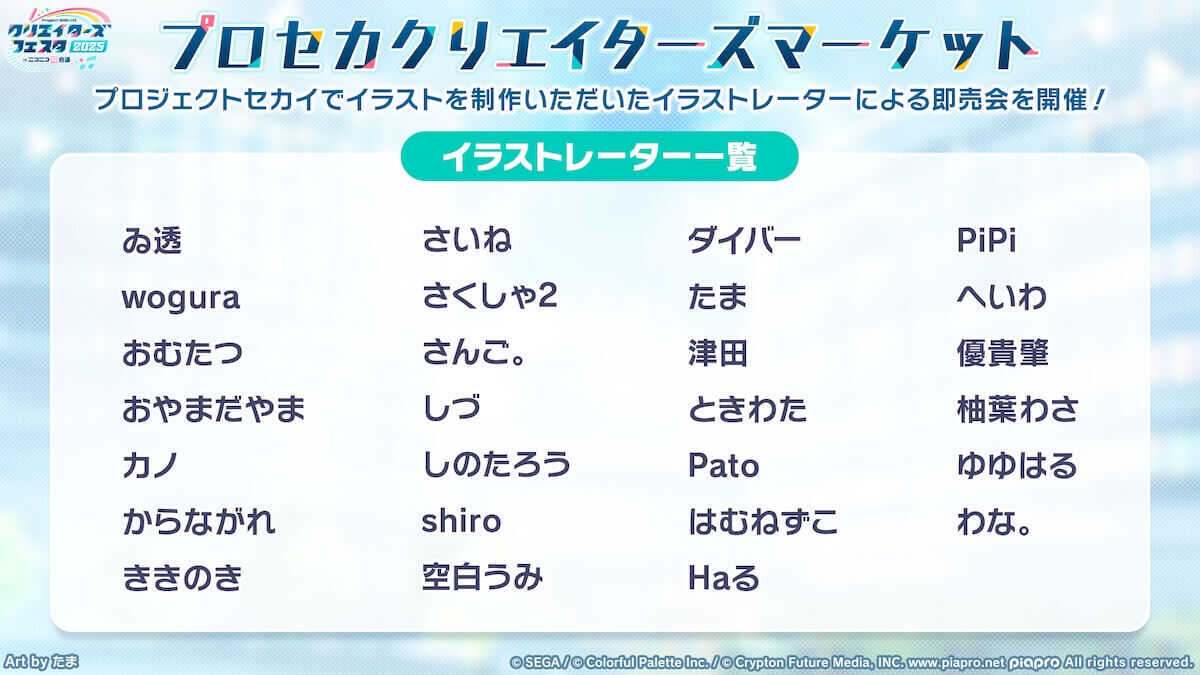 クリエイターズフェスタ 2025 in ニコニコ超会議

プロセカクリエイターズマーケット

プロジェクトセカイでイラストを制作いただいたイラストレーターによる即売会を開催！

イラストレーター一覧

ゐ透
wogura
おむたつ
おやまだやま
カノ
からながれ
ききのき

さいね
さくしゃ2
さんご。
しづ
しのたろう
shiro
空白うみ

ダイバー
たま
津田
ときわた
Pato
はむねずこ
Haる

PiPi
へいわ
優貴肇
柚葉わさ
ゆゆはる
わな。

Art by たま

© SEGA / © Colorful Palette Inc. / © Crypton Future Media, INC. www.piapro.net piapro All rights reserved.